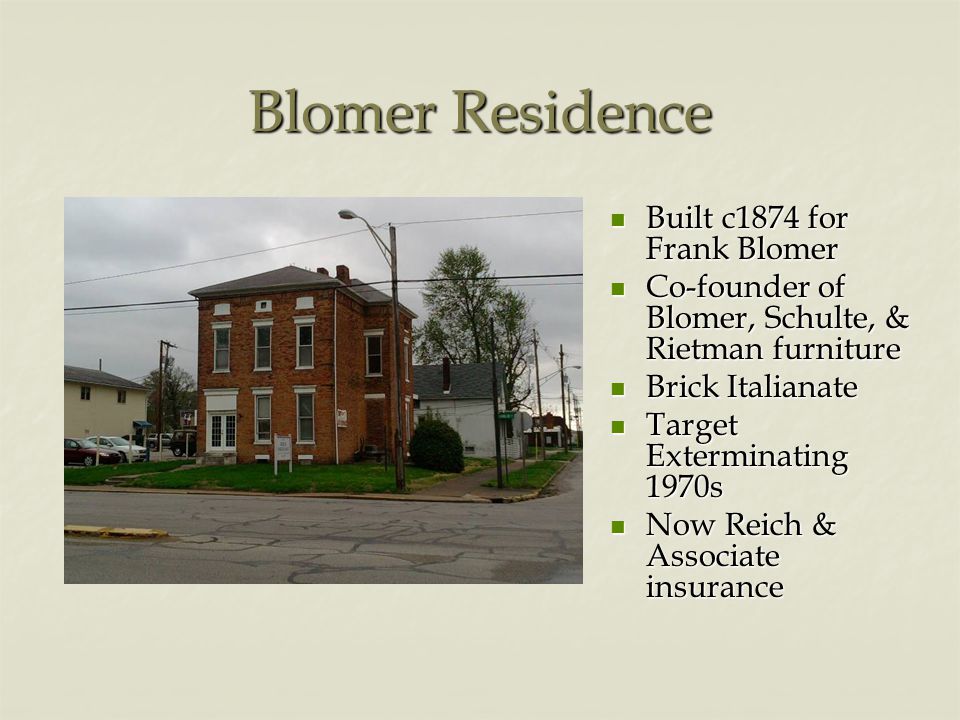 Blomer Residence

- Built c1874 for Frank Blomer
- Co-founder of Blomer, Schulte, & Rietman furniture
- Brick Italianate
- Target Exterminating 1970s
- Now Reich & Associate insurance